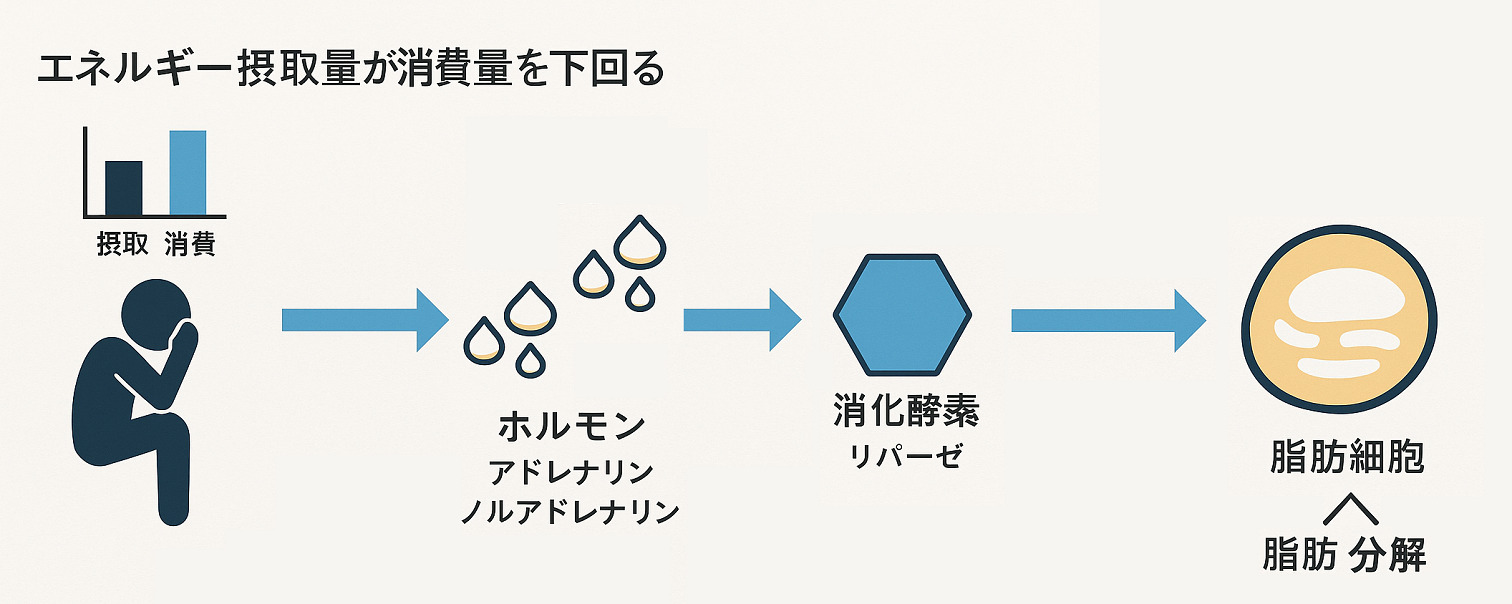 エネルギー摂取量が消費量を下回る

摂取 消費

ホルモン
アドレナリン
ノルアドレナリン

消化酵素
リパーゼ

脂肪細胞

脂肪 分解